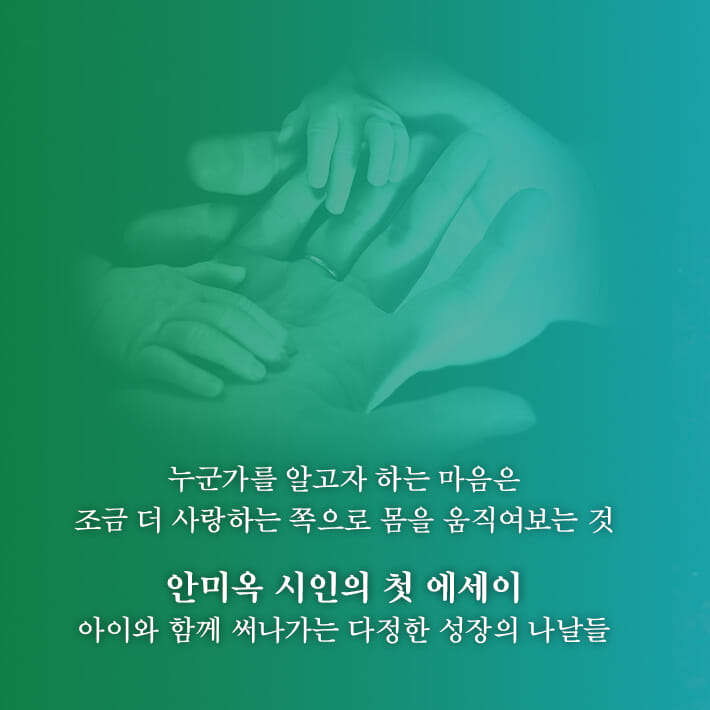 누군가를 알고자 하는 마음은
조금 더 사랑하는 쪽으로 몸을 움직여보는 것

안미옥 시인의 첫 에세이
아이와 함께 써나가는 다정한 성장의 나날들